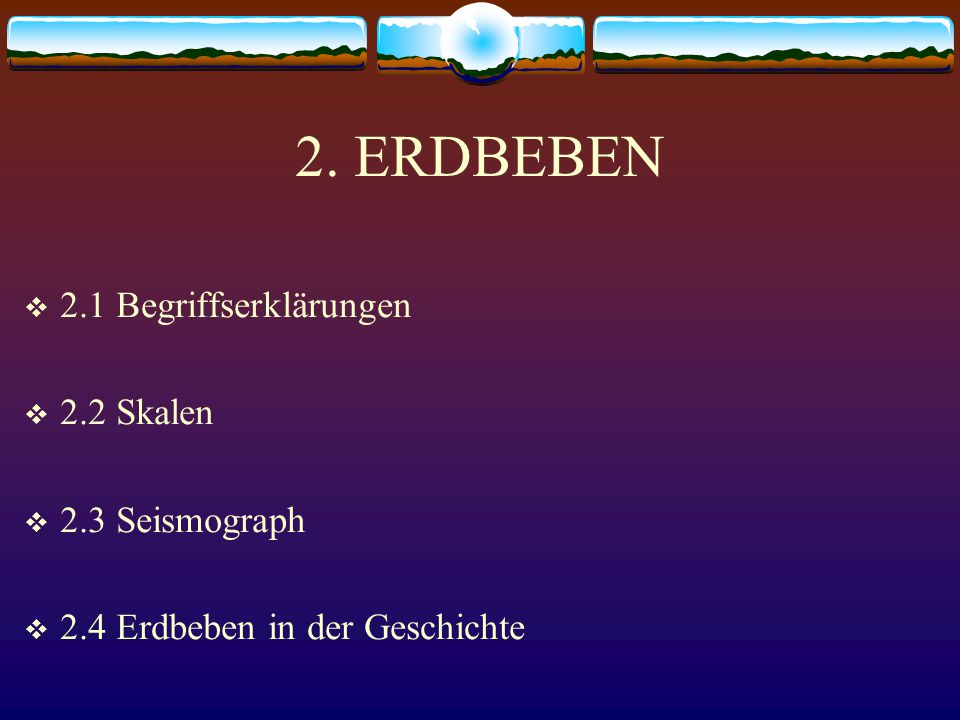 2. ERDBEBEN

❖ 2.1 Begriffserklärungen

❖ 2.2 Skalen

❖ 2.3 Seismograph

❖ 2.4 Erdbeben in der Geschichte